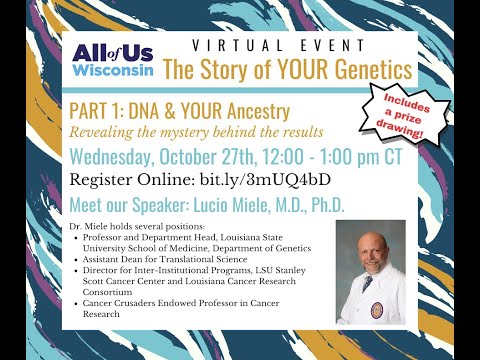 All of Us Wisconsin

VIRTUAL EVENT
The Story of YOUR Genetics

Includes a prize drawing!

PART 1: DNA & YOUR Ancestry
Revealing the mystery behind the results

Wednesday, October 27th, 12:00 - 1:00 pm CT

Register Online: bit.ly/3mUQ4bD

Meet our Speaker: Lucio Miele, M.D., Ph.D.

Dr. Miele holds several positions:
- Professor and Department Head, Louisiana State University School of Medicine, Department of Genetics
- Assistant Dean for Translational Science
- Director for Inter-Institutional Programs, LSU Stanley Scott Cancer Center and Louisiana Cancer Research Consortium
- Cancer Crusaders Endowed Professor in Cancer Research